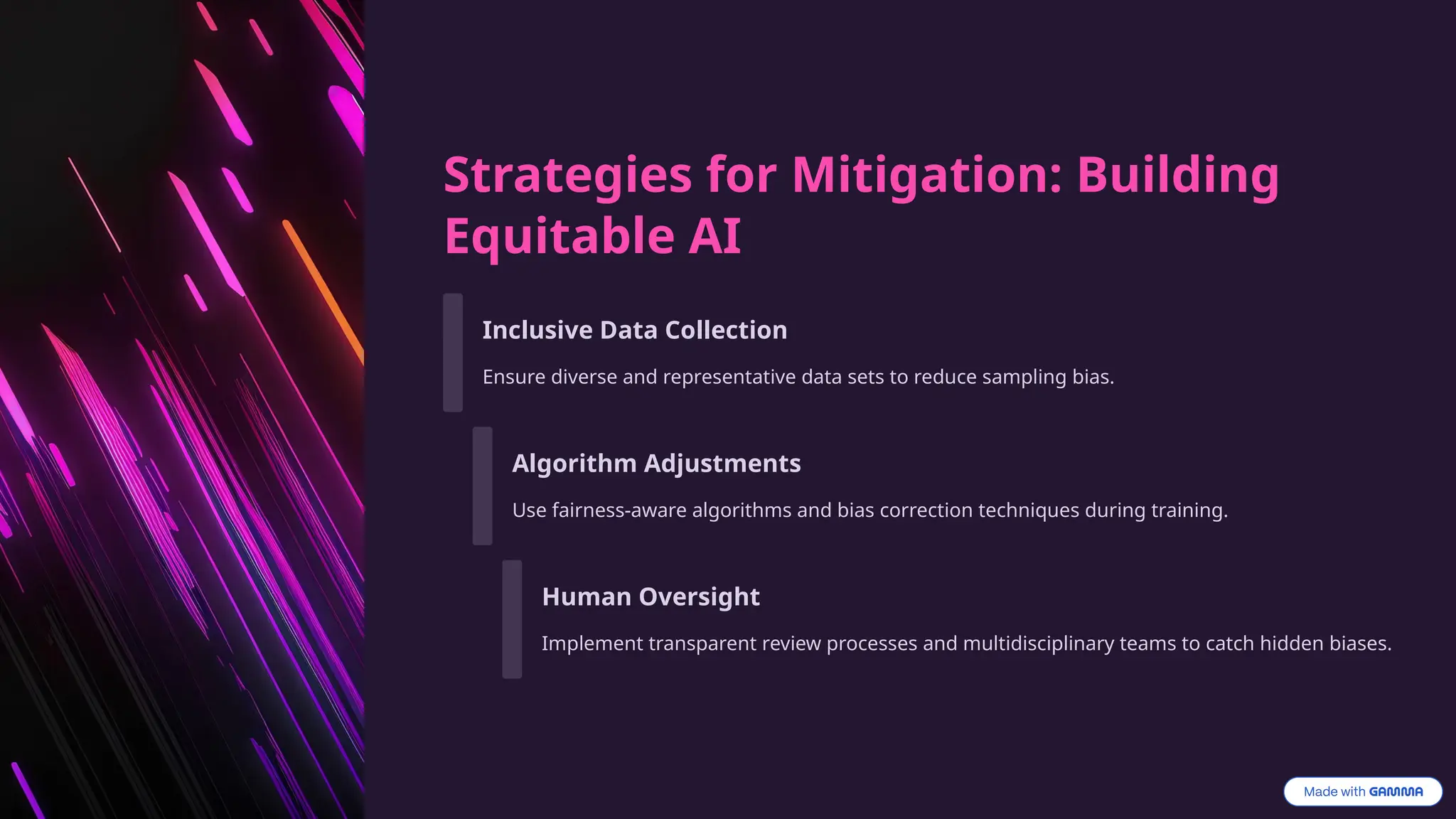 Strategies for Mitigation: Building Equitable AI

Inclusive Data Collection

Ensure diverse and representative data sets to reduce sampling bias.

Algorithm Adjustments

Use fairness-aware algorithms and bias correction techniques during training.

Human Oversight

Implement transparent review processes and multidisciplinary teams to catch hidden biases.

Made with GAMMA